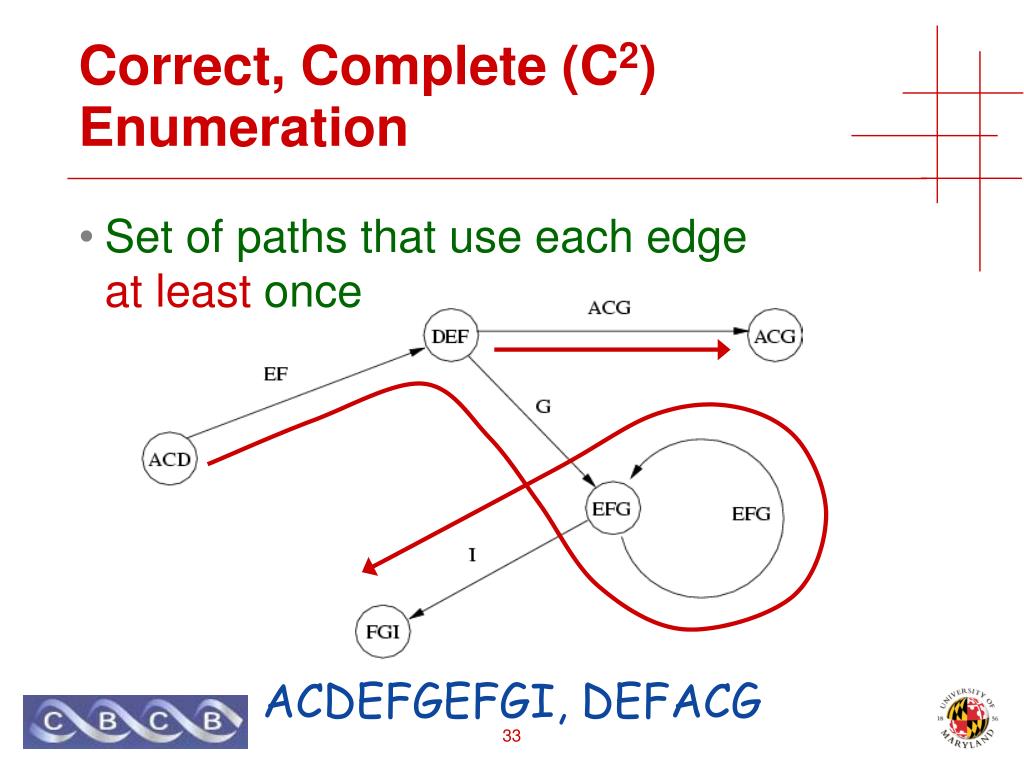 Correct, Complete ($C^2$) Enumeration

• Set of paths that use each edge at least once

ACG
DEF
ACG
EF
G
ACD
EFG
EFG
I
FGI

C B C B

ACDEFGEFGI, DEFACG

33

UNIVERSITY OF MARYLAND 18 56